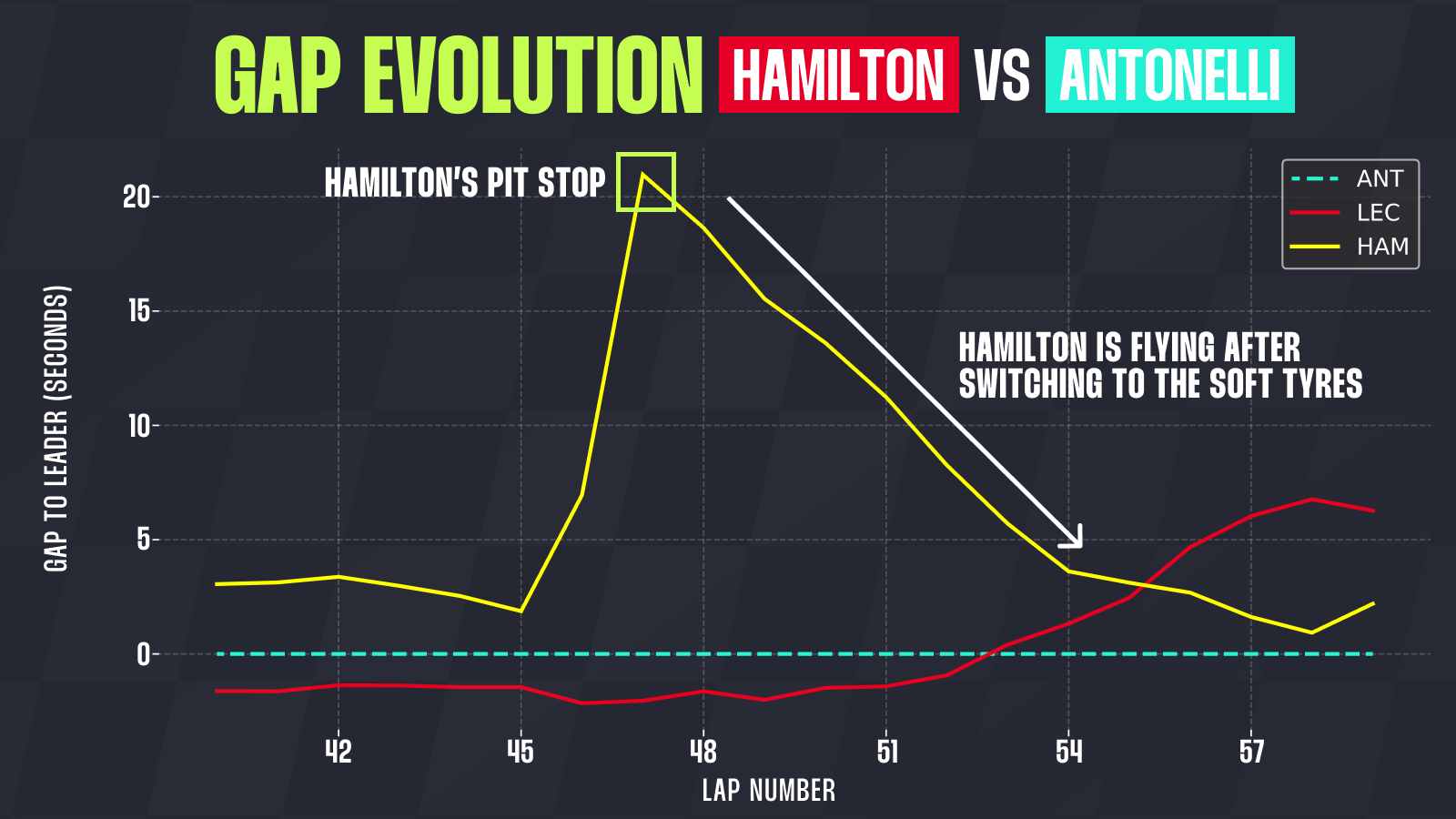 GAP EVOLUTION HAMILTON VS ANTONELLI

HAMILTON'S PIT STOP

HAMILTON IS FLYING AFTER SWITCHING TO THE SOFT TYRES

ANT
LEC
HAM

GAP TO LEADER (SECONDS)

20
15
10
5
0

42
45
48
51
54
57

LAP NUMBER